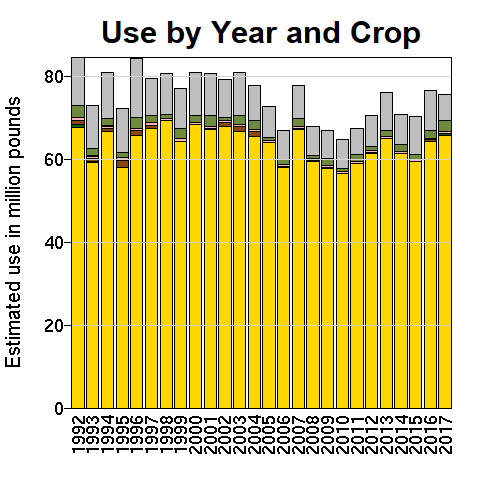 Use by Year and Crop

Estimated use in million pounds

80
60
40
20
0

1992
1993
1994
1995
1996
1997
1998
1999
2000
2001
2002
2003
2004
2005
2006
2007
2008
2009
2010
2011
2012
2013
2014
2015
2016
2017